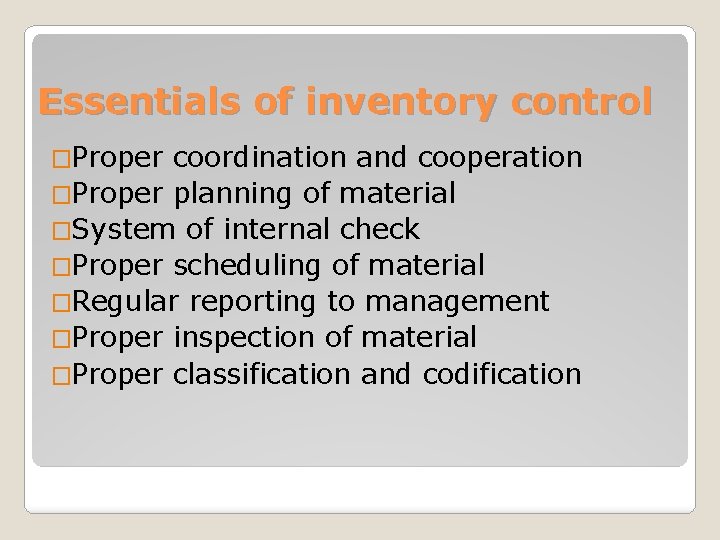 Essentials of inventory control

□Proper coordination and cooperation
□Proper planning of material
□System of internal check
□Proper scheduling of material
□Regular reporting to management
□Proper inspection of material
□Proper classification and codification